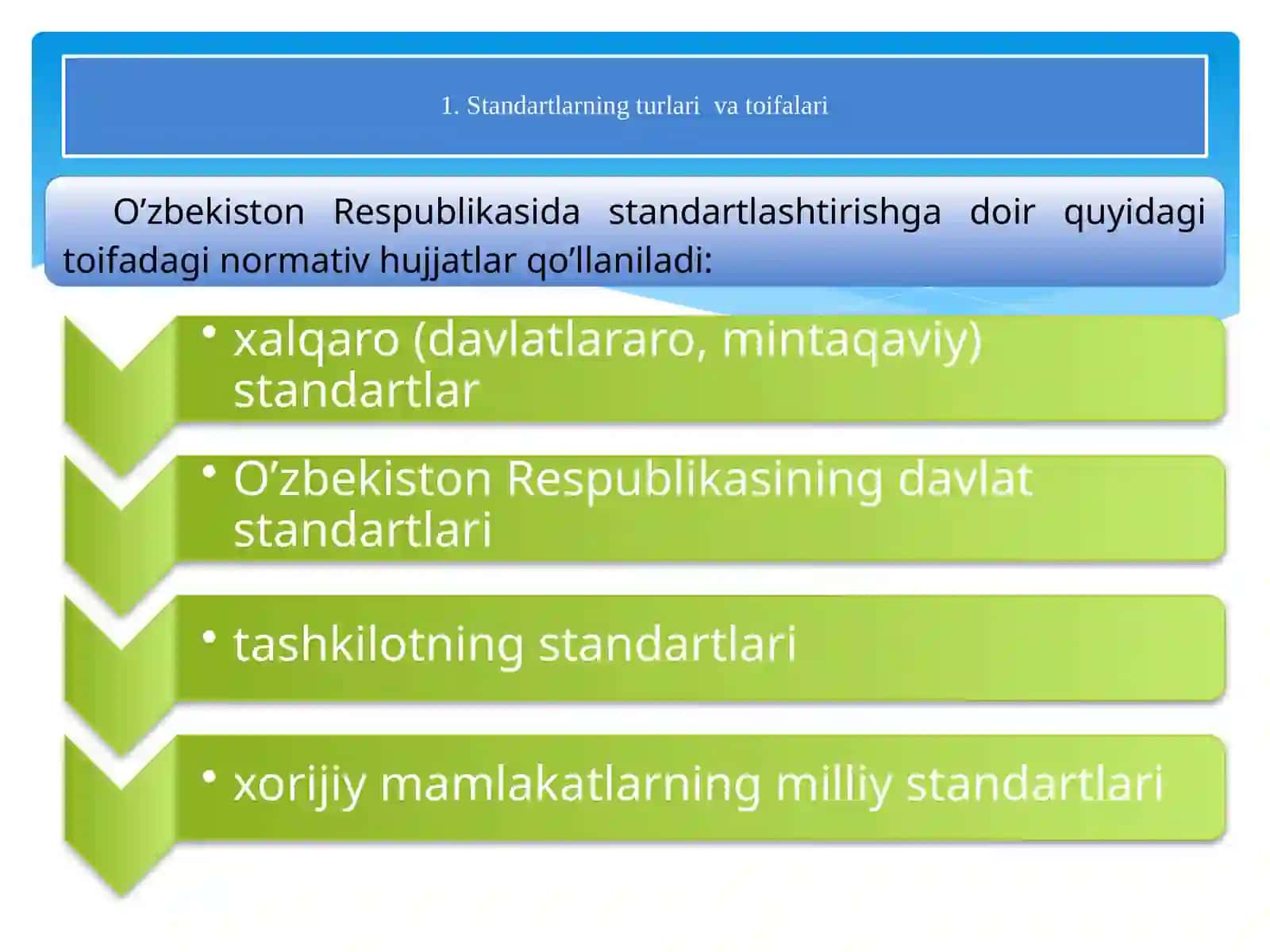 1. Standartlarning turlari va toifalari

O’zbekiston Respublikasida standartlashtirishga doir quyidagi toifadagi normativ hujjatlar qo’llaniladi:

• xalqaro (davlatlararo, mintaqaviy) standartlar

• O’zbekiston Respublikasining davlat standartlari

• tashkilotning standartlari

• xorijiy mamlakatlarning milliy standartlari